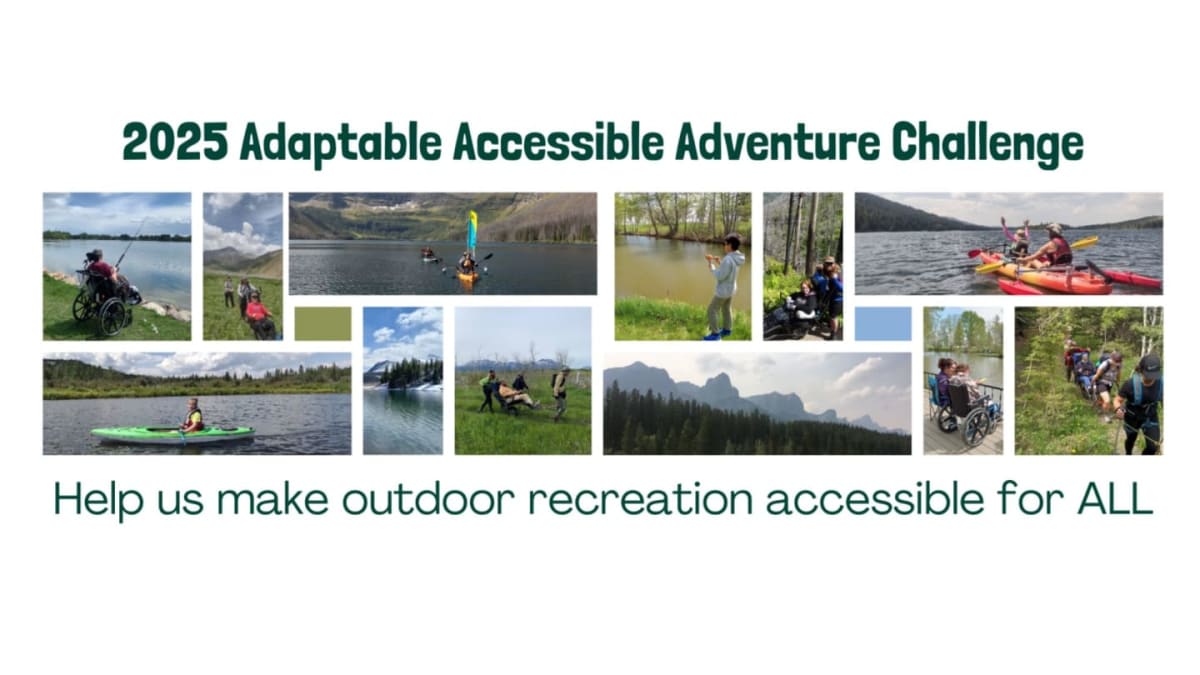 2025 Adaptable Accessible Adventure Challenge

Help us make outdoor recreation accessible for ALL